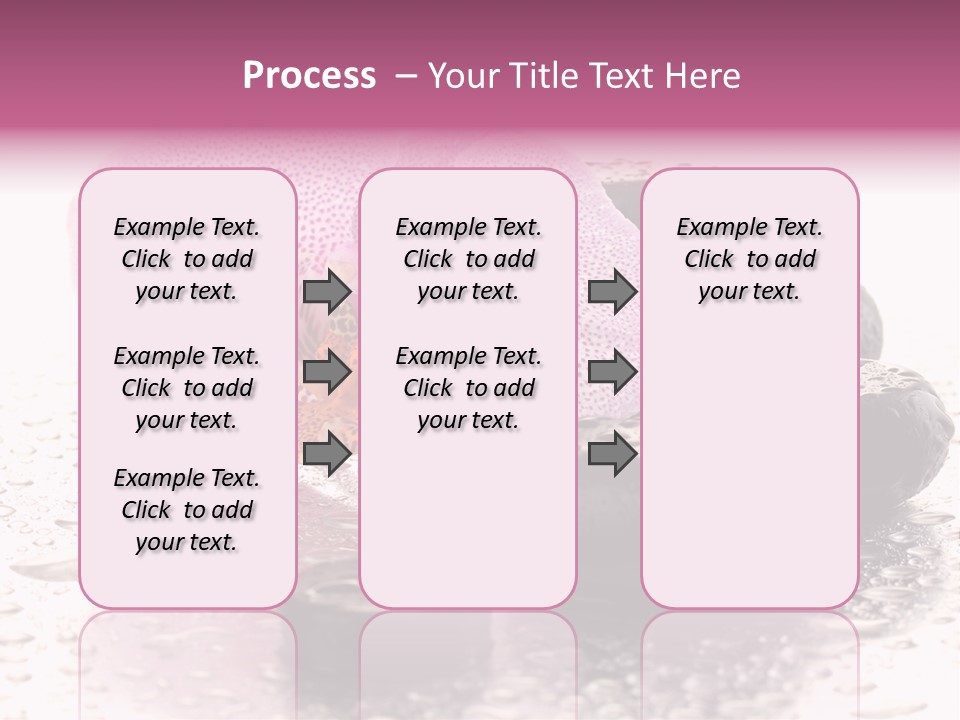 Process – Your Title Text Here

Example Text. Click to add your text.

Example Text. Click to add your text.

Example Text. Click to add your text.

Example Text. Click to add your text.

Example Text. Click to add your text.

Example Text. Click to add your text.